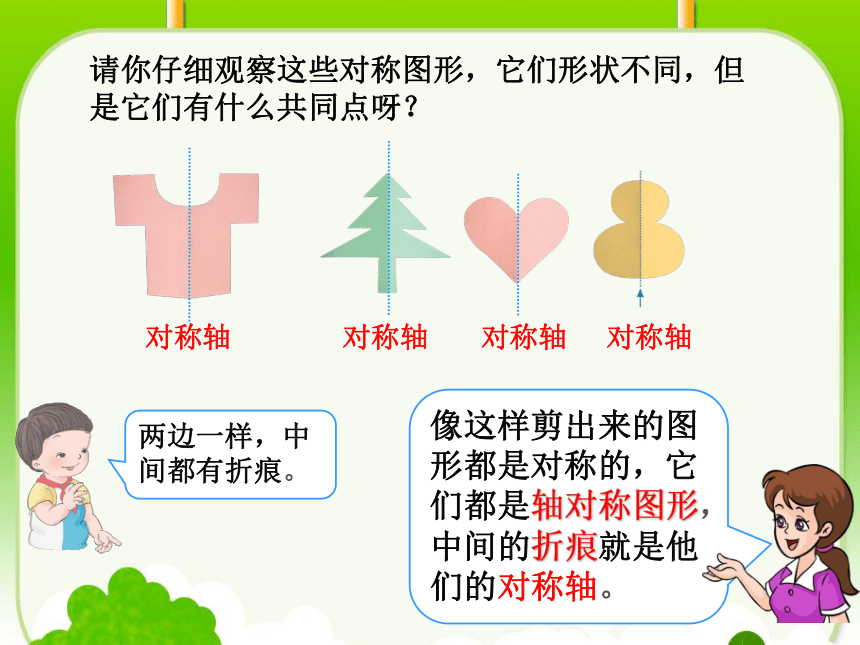 请你仔细观察这些对称图形，它们形状不同，但是它们有什么共同点呀？

对称轴　对称轴　对称轴　对称轴

两边一样，中间都有折痕。

像这样剪出来的图形都是对称的，它们都是轴对称图形，中间的折痕就是他们的对称轴。